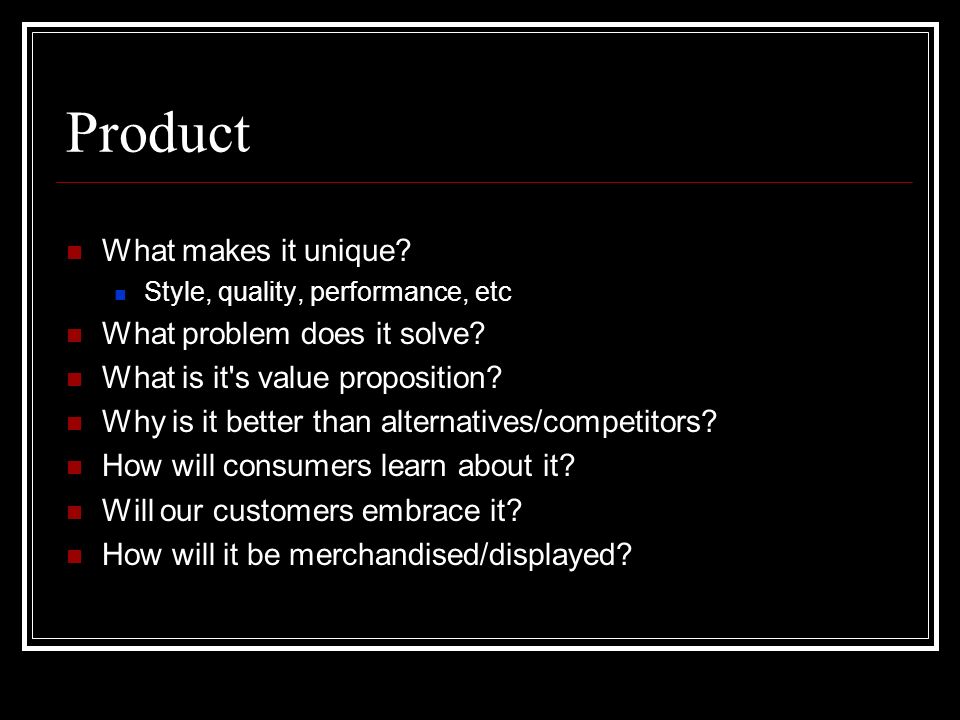 Product

What makes it unique?
Style, quality, performance, etc
What problem does it solve?
What is it's value proposition?
Why is it better than alternatives/competitors?
How will consumers learn about it?
Will our customers embrace it?
How will it be merchandised/displayed?